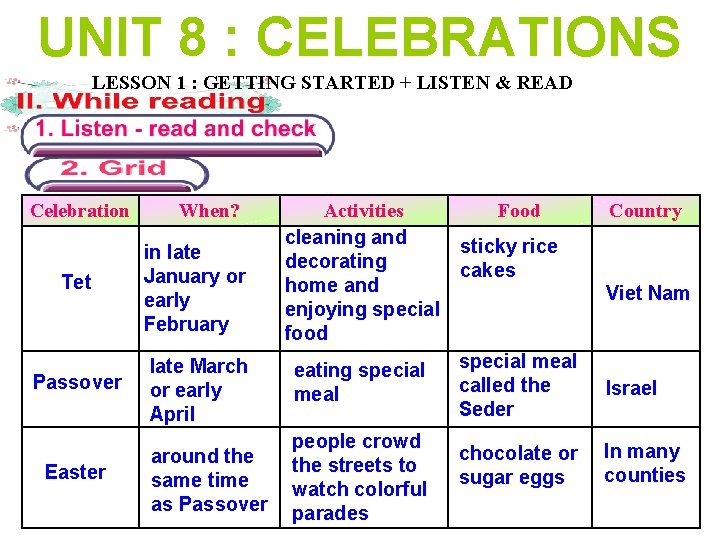 UNIT 8 : CELEBRATIONS

LESSON 1 : GETTING STARTED + LISTEN & READ

II. While reading

1. Listen - read and check

2. Grid

| Celebration | When? | Activities | Food | Country |
|---|---|---|---|---|
| Tet | in late January or early February | cleaning and decorating home and enjoying special food | sticky rice cakes | Viet Nam |
| Passover | late March or early April | eating special meal | special meal called the Seder | Israel |
| Easter | around the same time as Passover | people crowd the streets to watch colorful parades | chocolate or sugar eggs | In many counties |